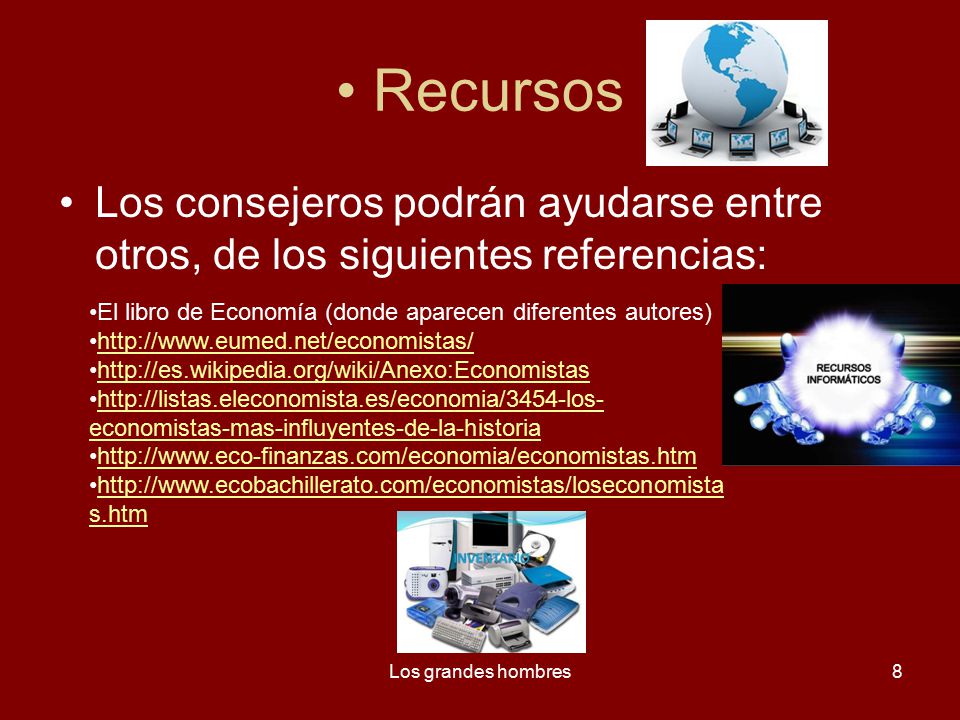 • Recursos

• Los consejeros podrán ayudarse entre otros, de los siguientes referencias:

•El libro de Economía (donde aparecen diferentes autores)
•http://www.eumed.net/economistas/
•http://es.wikipedia.org/wiki/Anexo:Economistas
•http://listas.eleconomista.es/economia/3454-los-economistas-mas-influyentes-de-la-historia
•http://www.eco-finanzas.com/economia/economistas.htm
•http://www.ecobachillerato.com/economistas/loseconomistas.htm

RECURSOS INFORMÁTICOS

INVENTARIO

Los grandes hombres

8